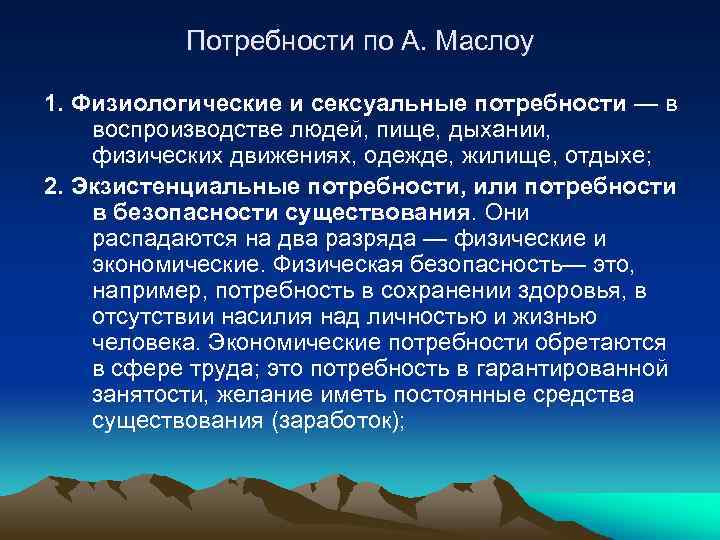 Потребности по А. Маслоу

1. Физиологические и сексуальные потребности — в воспроизводстве людей, пище, дыхании, физических движениях, одежде, жилище, отдыхе;

2. Экзистенциальные потребности, или потребности в безопасности существования. Они распадаются на два разряда — физические и экономические. Физическая безопасность— это, например, потребность в сохранении здоровья, в отсутствии насилия над личностью и жизнью человека. Экономические потребности обретаются в сфере труда; это потребность в гарантированной занятости, желание иметь постоянные средства существования (заработок);